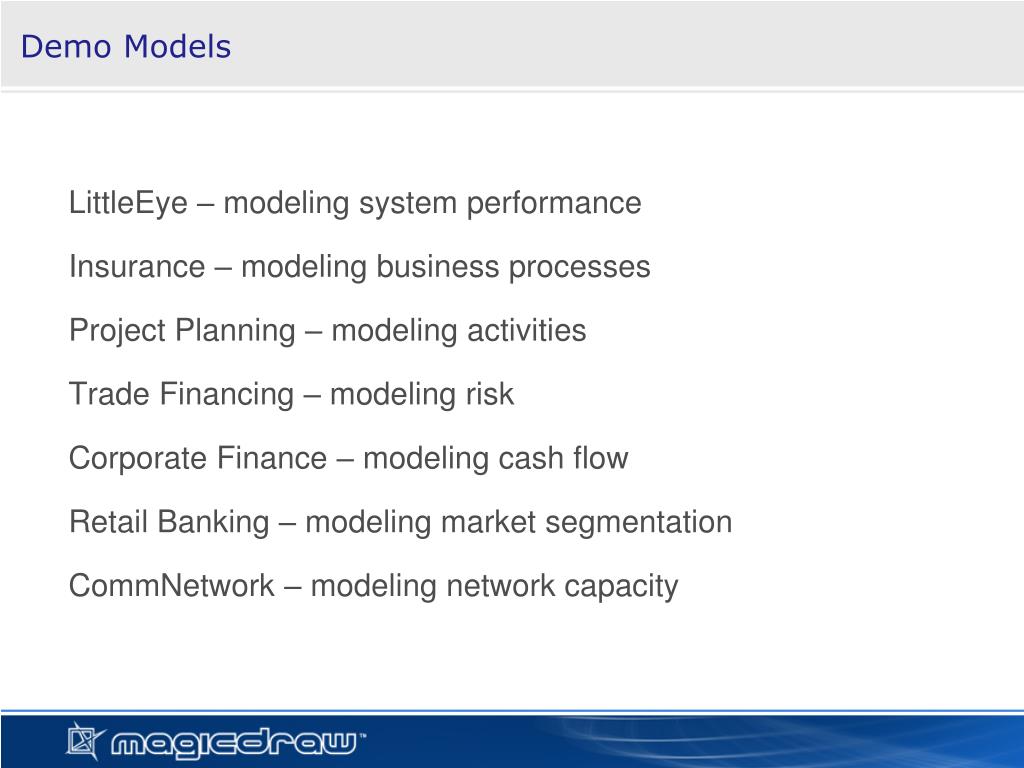 Demo Models

LittleEye – modeling system performance

Insurance – modeling business processes

Project Planning – modeling activities

Trade Financing – modeling risk

Corporate Finance – modeling cash flow

Retail Banking – modeling market segmentation

CommNetwork – modeling network capacity

magicdraw™